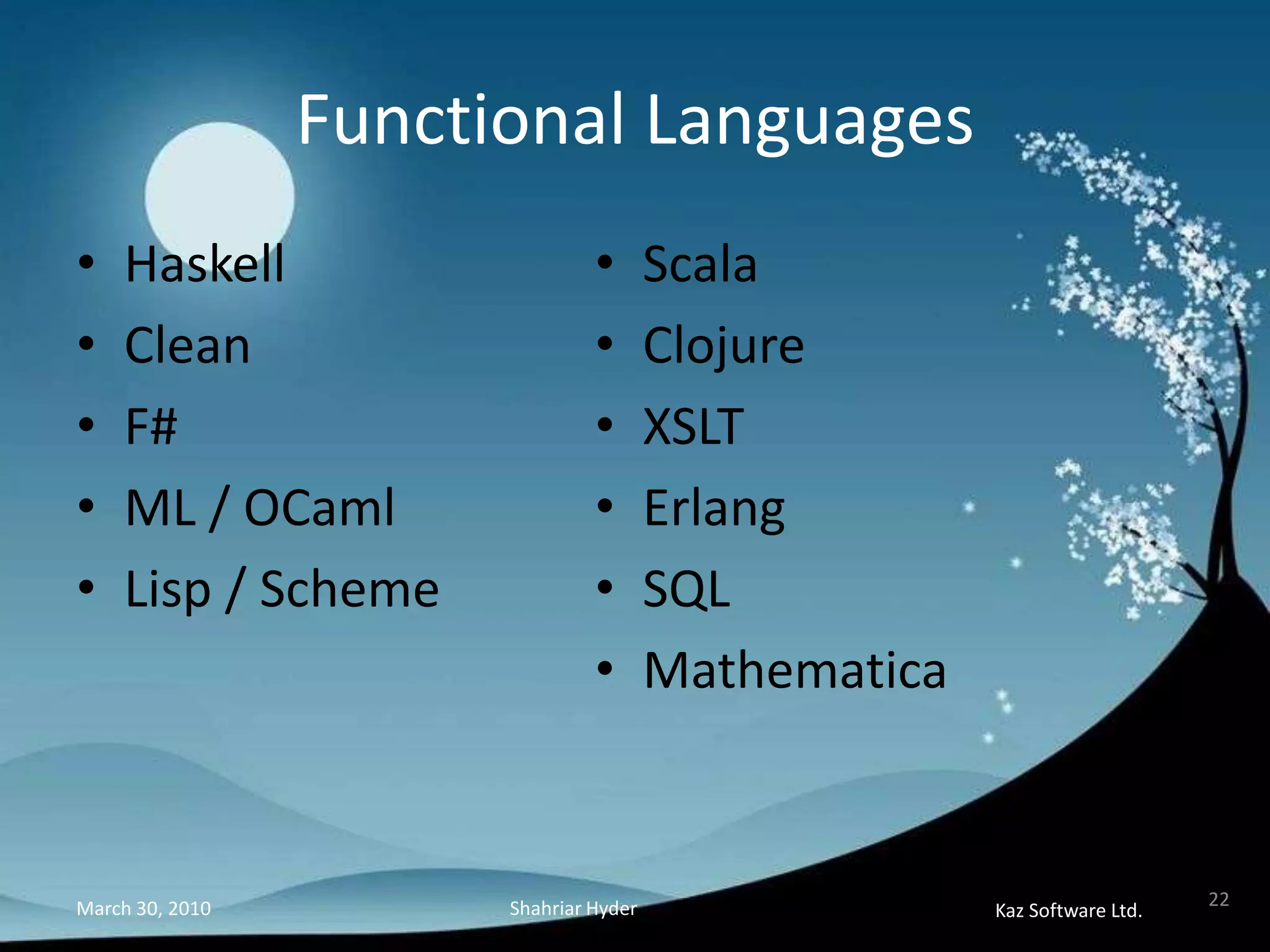 Functional Languages

• Haskell
• Clean
• F#
• ML / OCaml
• Lisp / Scheme

• Scala
• Clojure
• XSLT
• Erlang
• SQL
• Mathematica

March 30, 2010

Shahriar Hyder

Kaz Software Ltd.

22